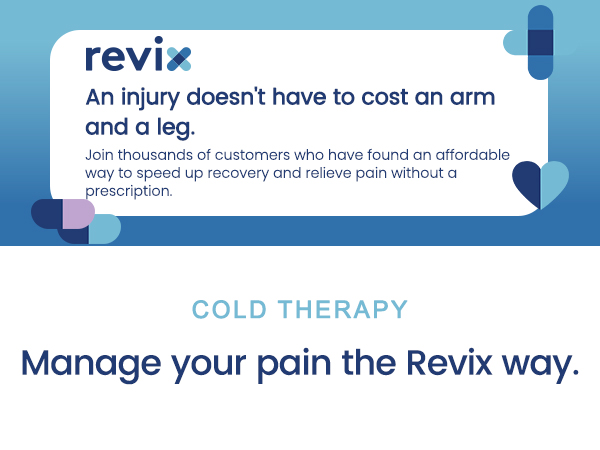 revix

An injury doesn't have to cost an arm and a leg.

Join thousands of customers who have found an affordable way to speed up recovery and relieve pain without a prescription.

COLD THERAPY

Manage your pain the Revix way.